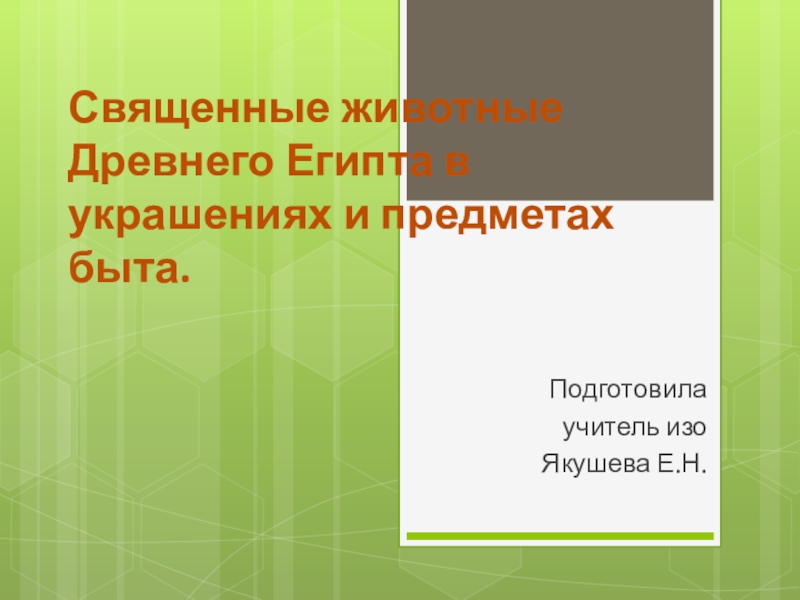 Священные животные Древнего Египта в украшениях и предметах быта.

Подготовила
учитель изо
Якушева Е.Н.